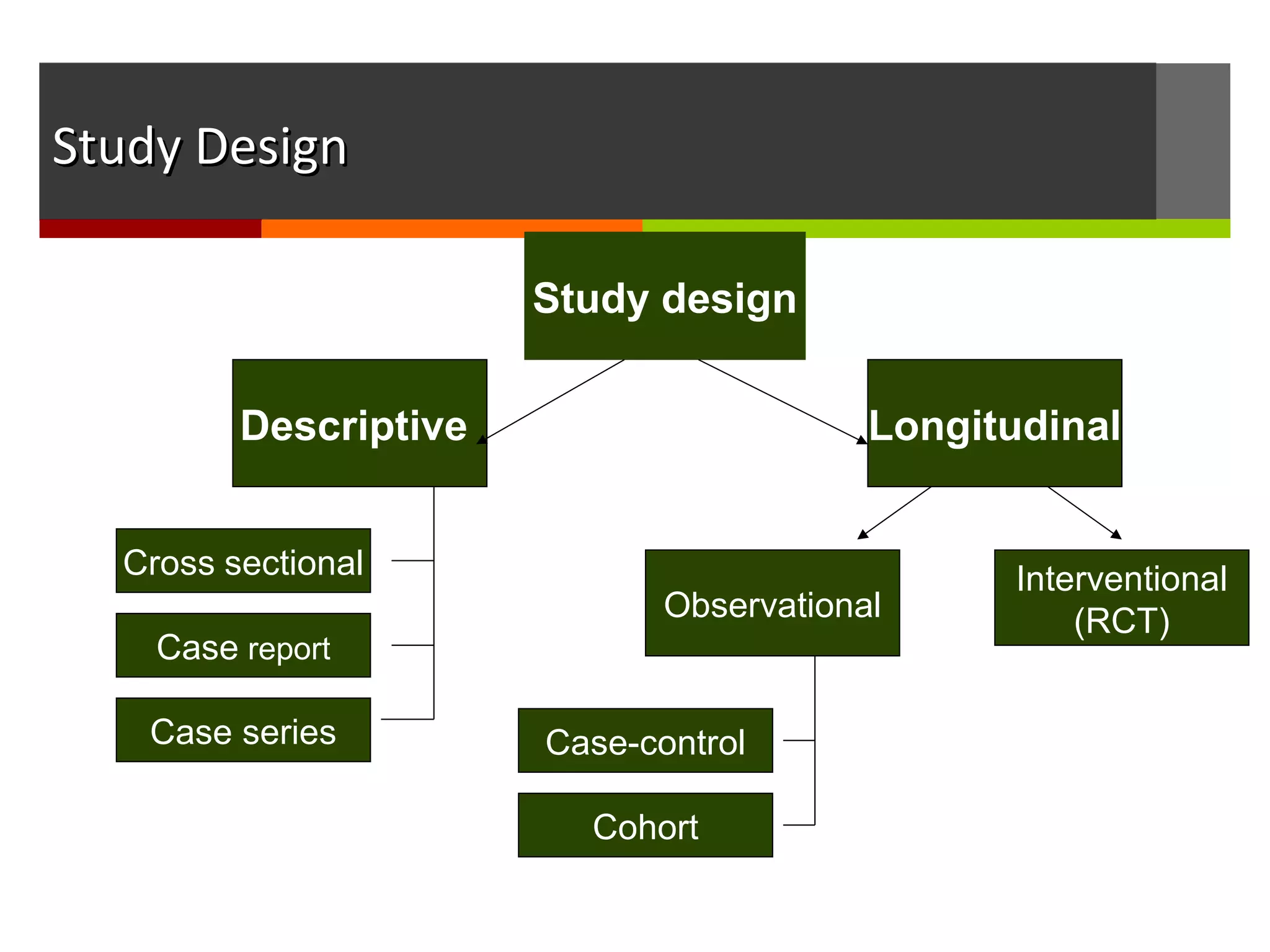 Study Design

Study design

Descriptive

Longitudinal

Cross sectional

Case report

Case series

Observational

Interventional (RCT)

Case-control

Cohort